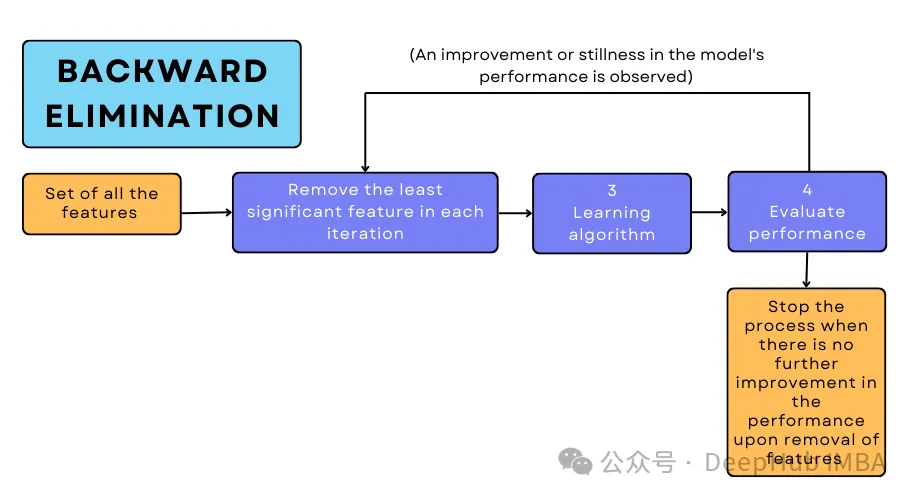 BACKWARD ELIMINATION

(An improvement or stillness in the model's performance is observed)

Set of all the features

Remove the least significant feature in each iteration

3
Learning algorithm

4
Evaluate performance

Stop the process when there is no further improvement in the performance upon removal of features

公众号 · DeepHub IMBA